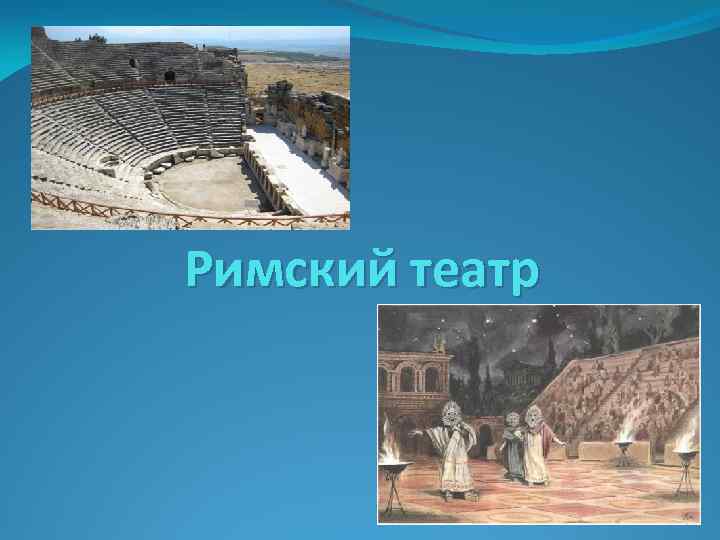 Римский театр